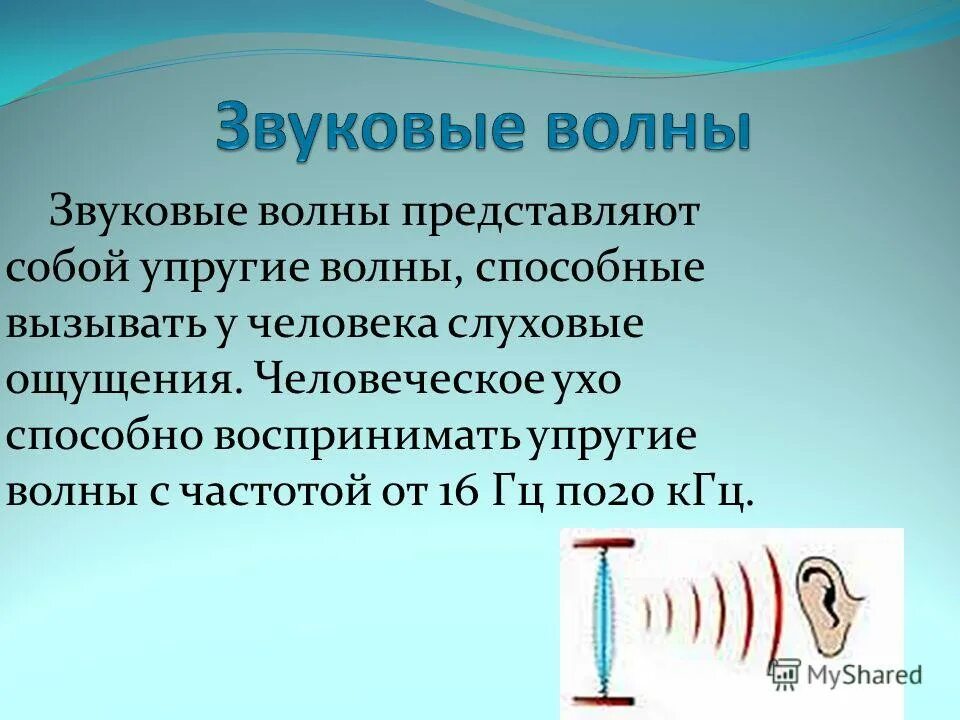 Звуковые волны

Звуковые волны представляют собой упругие волны, способные вызывать у человека слуховые ощущения. Человеческое ухо способно воспринимать упругие волны с частотой от 16 Гц по20 кГц.

MyShared